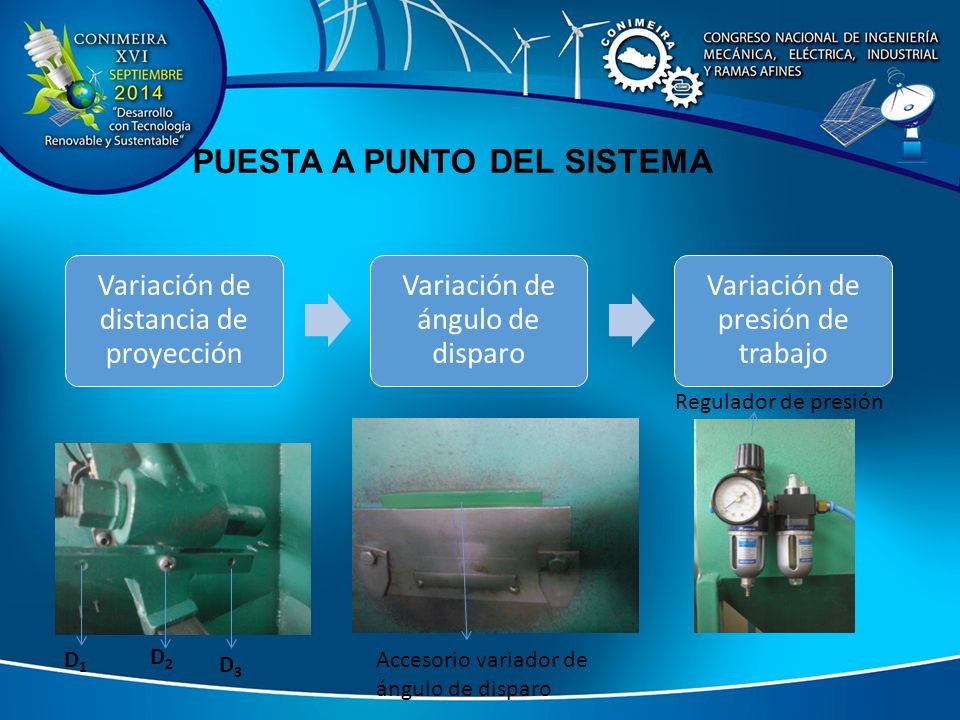 CONIMEIRA XVI SEPTIEMBRE 2014 "Desarrollo con Tecnología Renovable y Sustentable"

CONIMEIRA

CONGRESO NACIONAL DE INGENIERÍA MECÁNICA, ELÉCTRICA, INDUSTRIAL Y RAMAS AFINES

PUESTA A PUNTO DEL SISTEMA

Variación de distancia de proyección

Variación de ángulo de disparo

Variación de presión de trabajo

Regulador de presión

$D_1$ $D_2$ $D_3$

Accesorio variador de ángulo de disparo